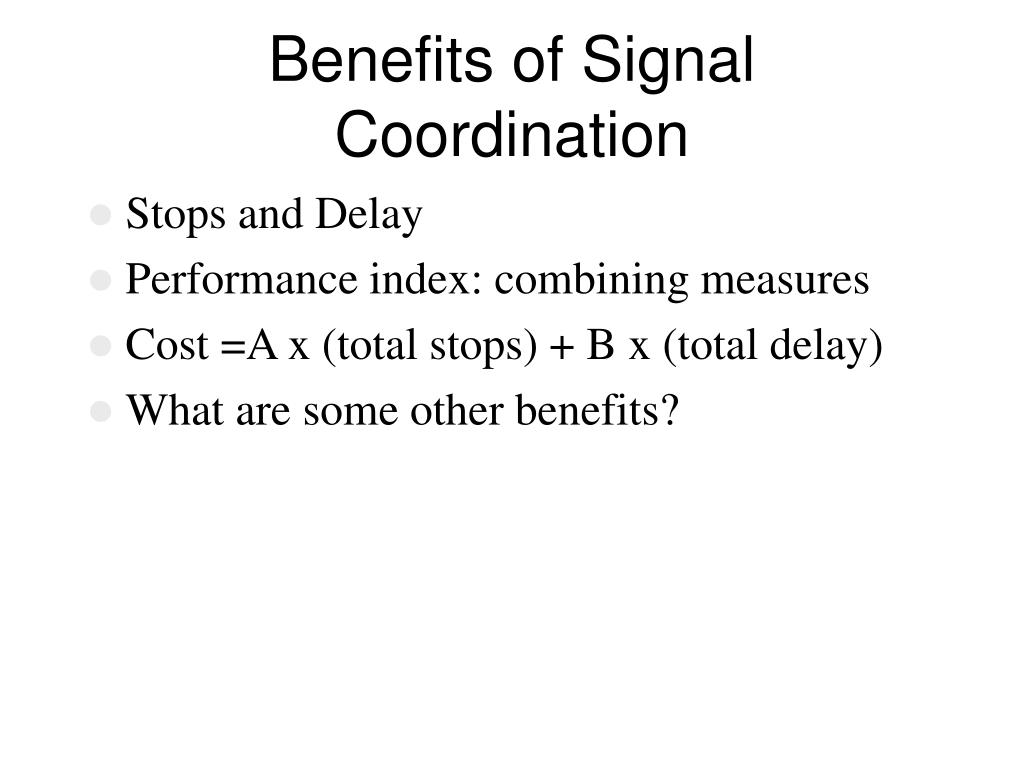 Benefits of Signal Coordination

- Stops and Delay
- Performance index: combining measures
- Cost =A x (total stops) + B x (total delay)
- What are some other benefits?